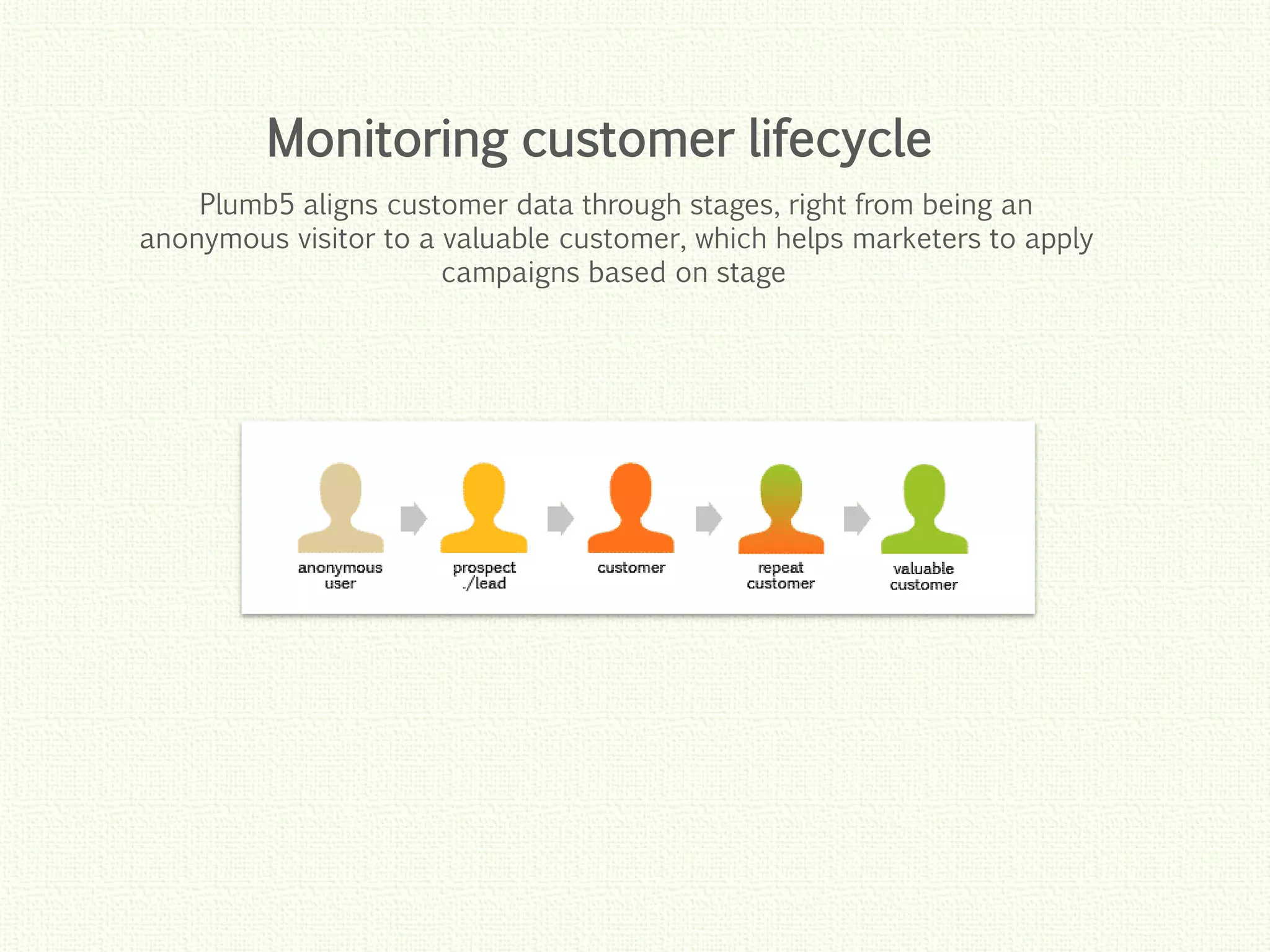 Monitoring customer lifecycle

Plumb5 aligns customer data through stages, right from being an anonymous visitor to a valuable customer, which helps marketers to apply campaigns based on stage

anonymous user

prospect ./lead

customer

repeat customer

valuable customer